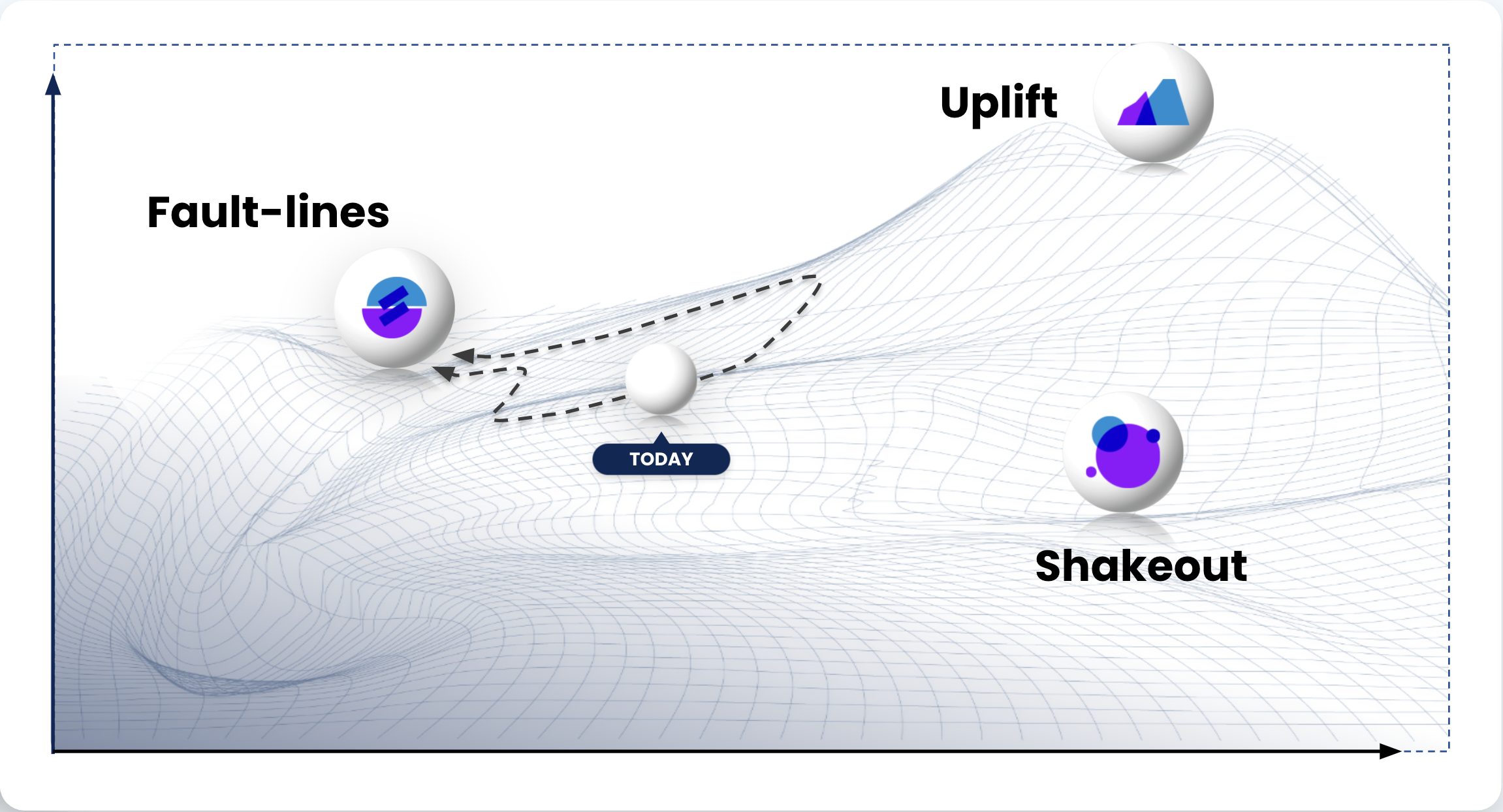 Uplift

Fault-lines

TODAY

Shakeout